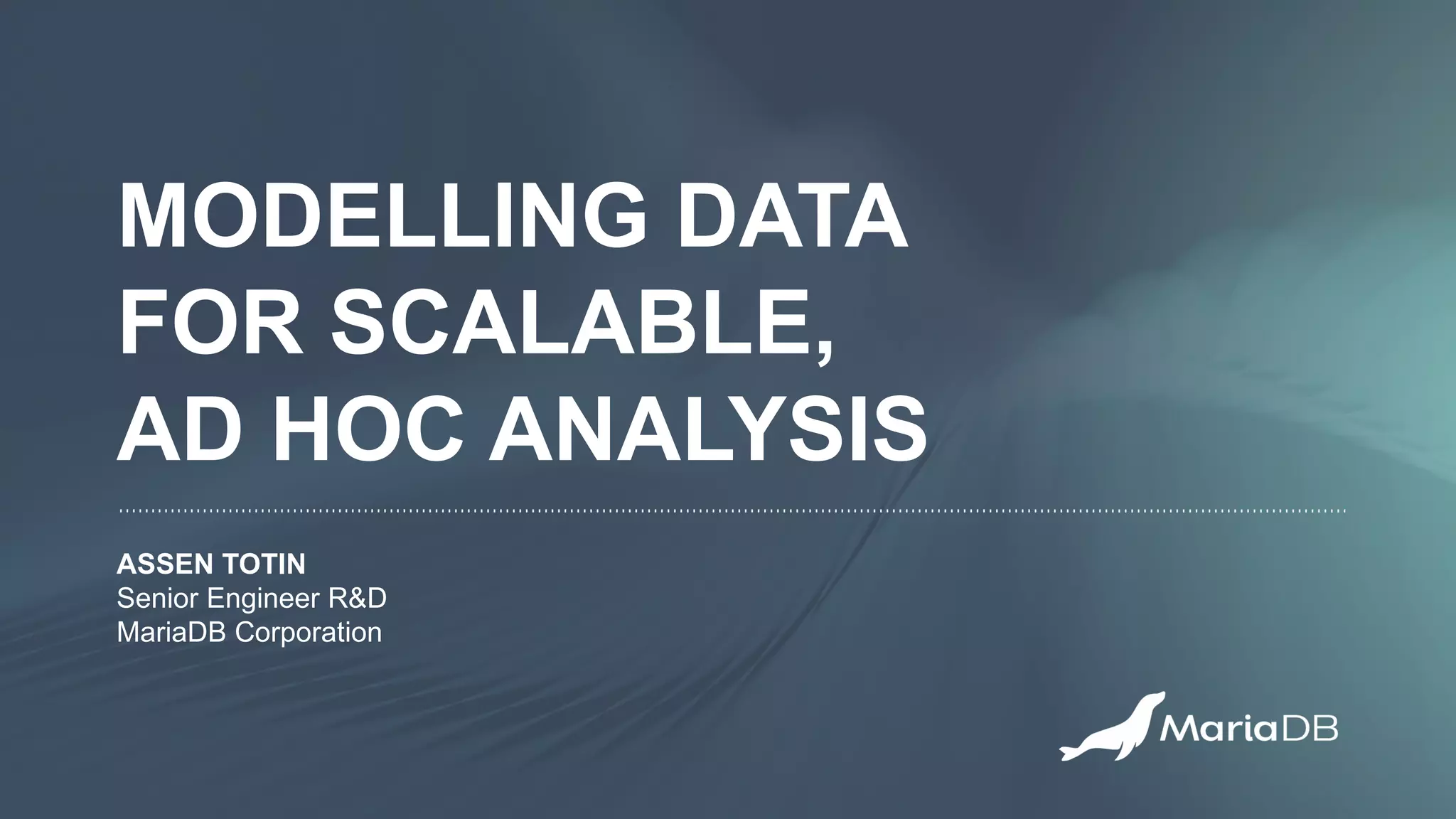 MODELLING DATA FOR SCALABLE, AD HOC ANALYSIS

ASSEN TOTIN
Senior Engineer R&D
MariaDB Corporation

MariaDB